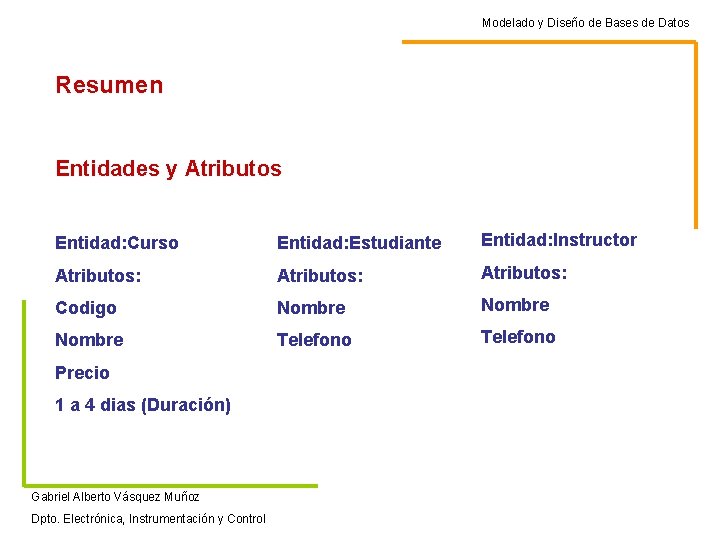 Modelado y Diseño de Bases de Datos

Resumen

Entidades y Atributos

Entidad:Curso
Atributos:
Codigo
Nombre
Precio
1 a 4 dias (Duración)

Entidad:Estudiante
Atributos:
Nombre
Telefono

Entidad:Instructor
Atributos:
Nombre
Telefono

Gabriel Alberto Vásquez Muñoz
Dpto. Electrónica, Instrumentación y Control